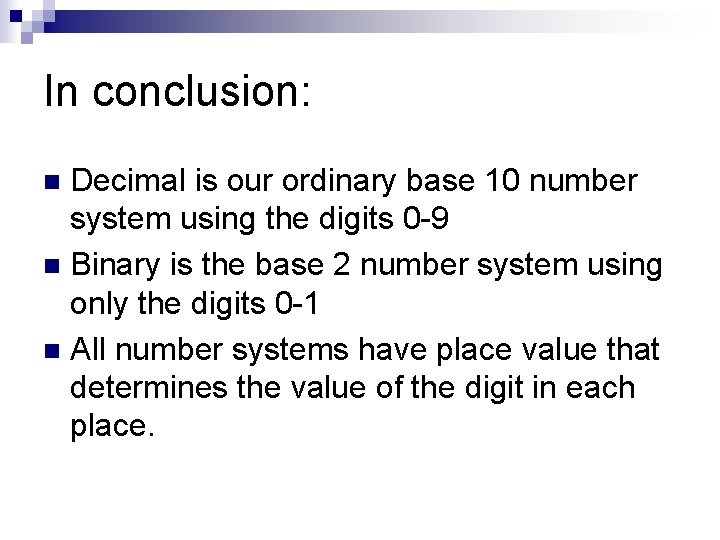 In conclusion:

• Decimal is our ordinary base 10 number system using the digits 0-9
• Binary is the base 2 number system using only the digits 0-1
• All number systems have place value that determines the value of the digit in each place.